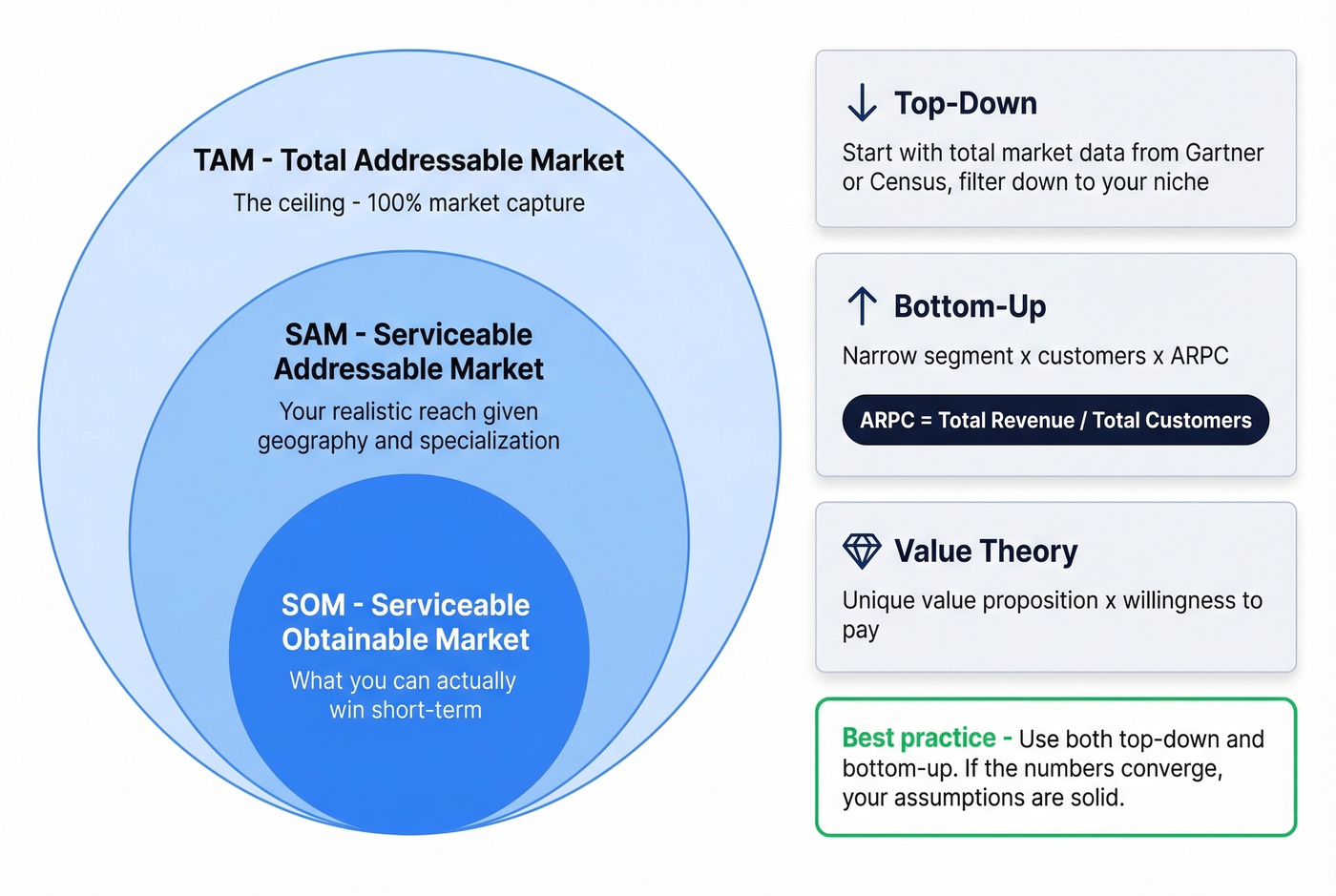 TAM - Total Addressable Market
The ceiling - 100% market capture

SAM - Serviceable Addressable Market
Your realistic reach given geography and specialization

SOM - Serviceable Obtainable Market
What you can actually win short-term

Top-Down
Start with total market data from Gartner or Census, filter down to your niche

Bottom-Up
Narrow segment x customers x ARPC

ARPC = Total Revenue / Total Customers

Value Theory
Unique value proposition x willingness to pay

Best practice - Use both top-down and bottom-up. If the numbers converge, your assumptions are solid.